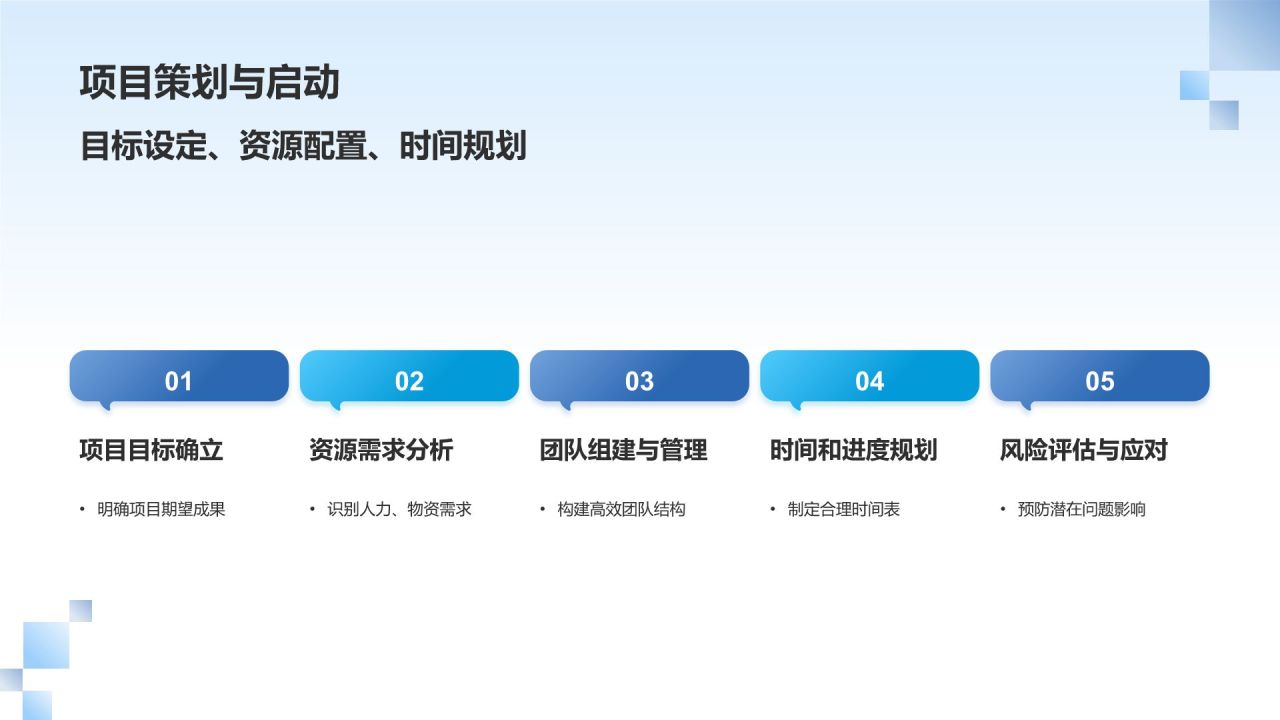 项目策划与启动

目标设定、资源配置、时间规划

01

项目目标确立

• 明确项目期望成果

02

资源需求分析

• 识别人力、物资需求

03

团队组建与管理

• 构建高效团队结构

04

时间和进度规划

• 制定合理时间表

05

风险评估与应对

• 预防潜在问题影响